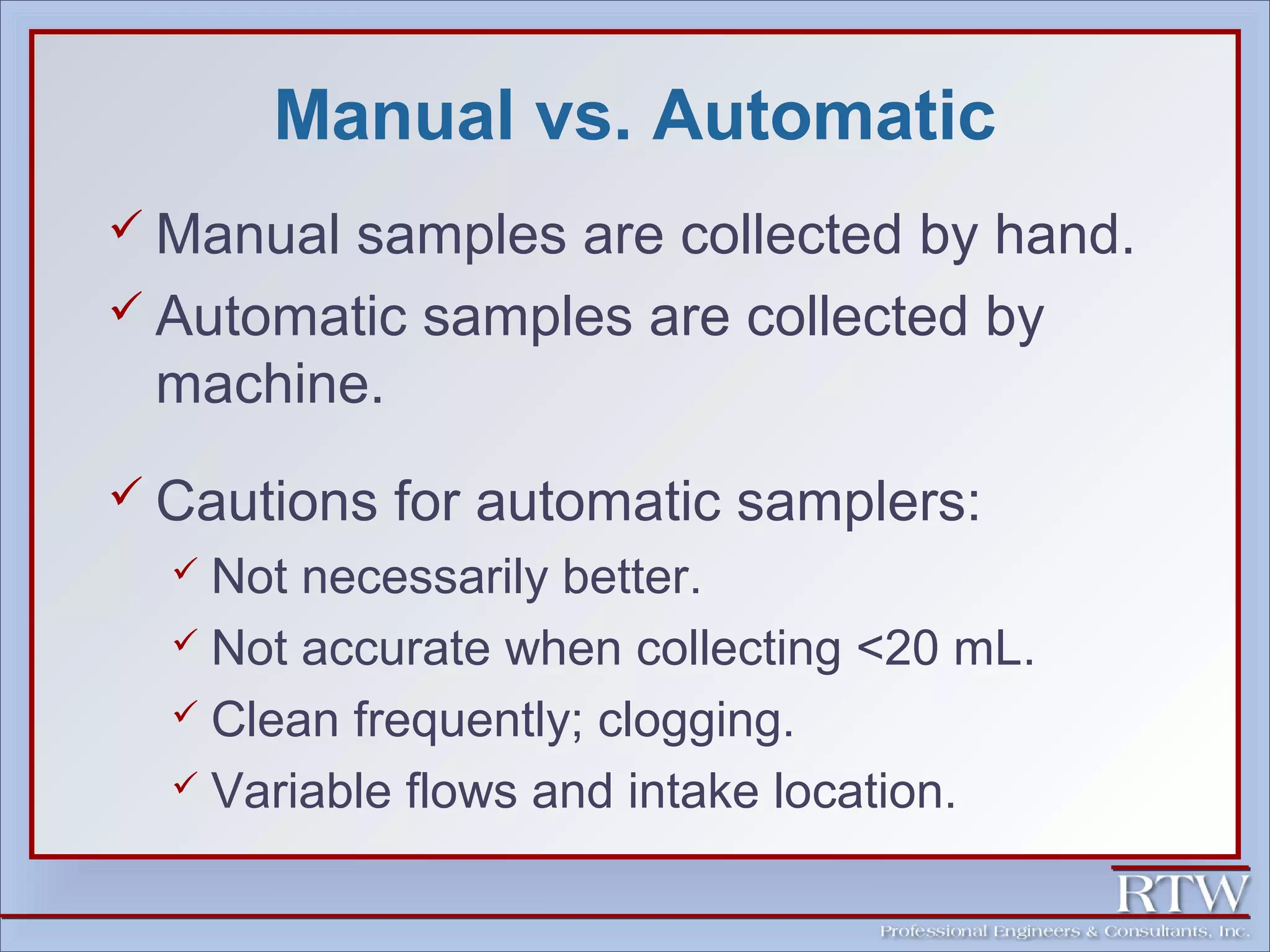 Manual vs. Automatic

✓ Manual samples are collected by hand.

✓ Automatic samples are collected by machine.

✓ Cautions for automatic samplers:

✓ Not necessarily better.

✓ Not accurate when collecting <20 mL.

✓ Clean frequently; clogging.

✓ Variable flows and intake location.

RTW

Professional Engineers & Consultants, Inc.